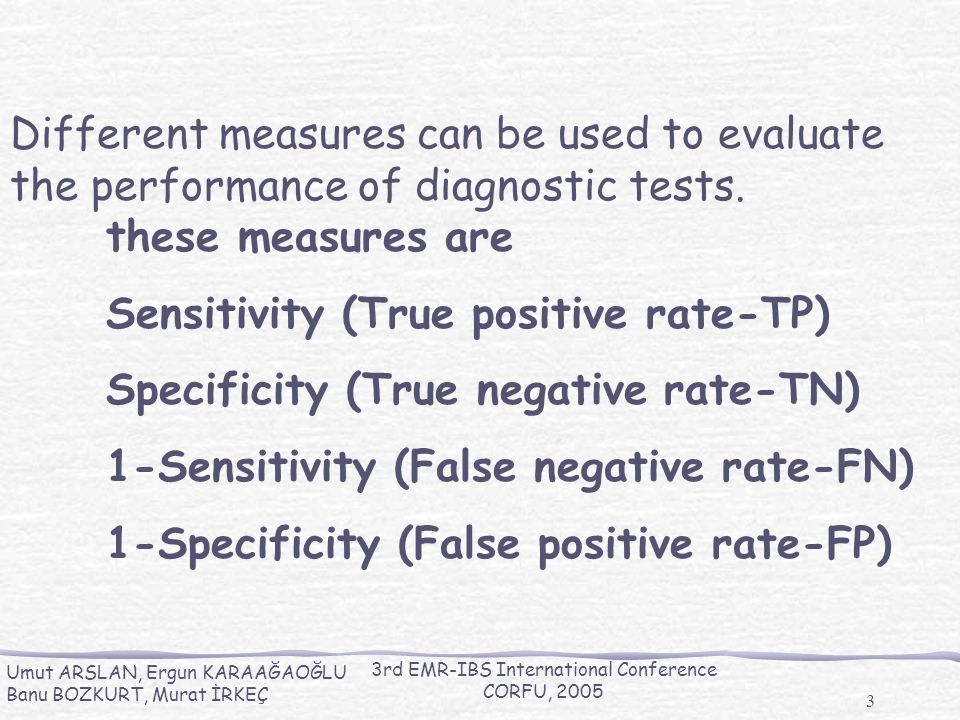 Different measures can be used to evaluate the performance of diagnostic tests.

these measures are

Sensitivity (True positive rate-TP)

Specificity (True negative rate-TN)

1-Sensitivity (False negative rate-FN)

1-Specificity (False positive rate-FP)

Umut ARSLAN, Ergun KARAAĞAOĞLU
Banu BOZKURT, Murat İRKEÇ

3rd EMR-IBS International Conference
CORFU, 2005

3